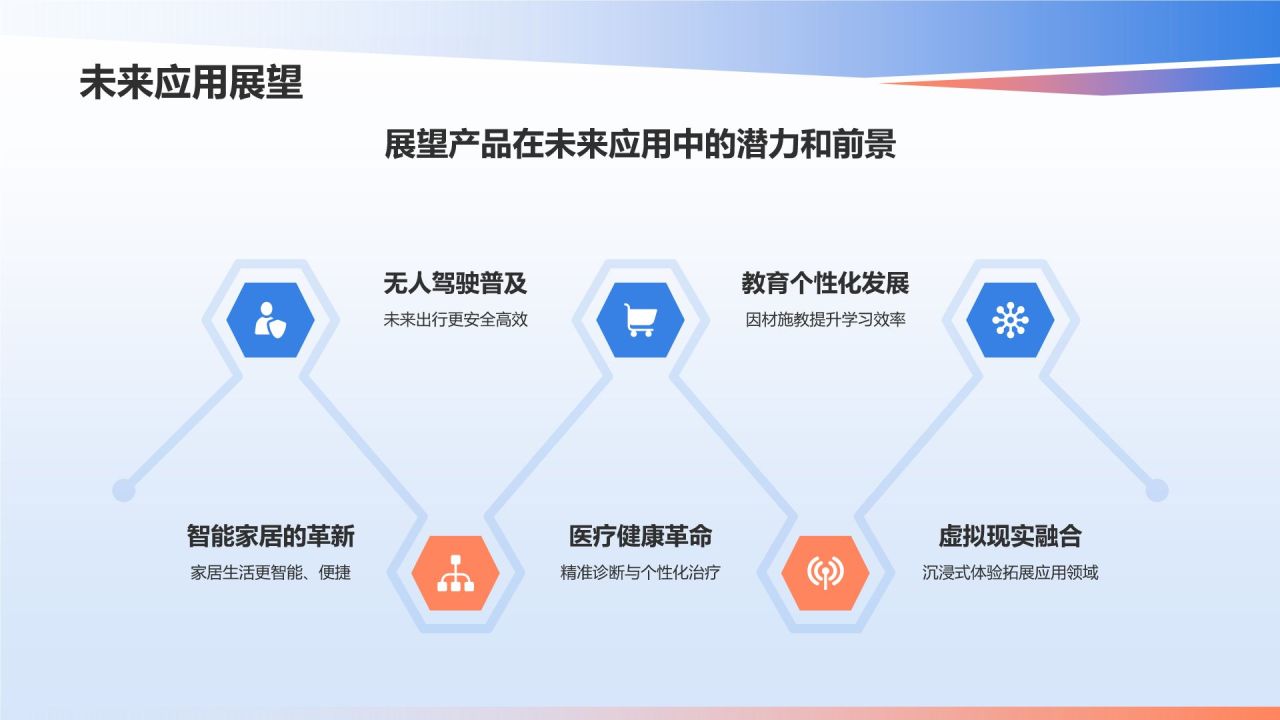 未来应用展望

展望产品在未来应用中的潜力和前景

无人驾驶普及
未来出行更安全高效

教育个性化发展
因材施教提升学习效率

智能家居的革新
家居生活更智能、便捷

医疗健康革命
精准诊断与个性化治疗

虚拟现实融合
沉浸式体验拓展应用领域